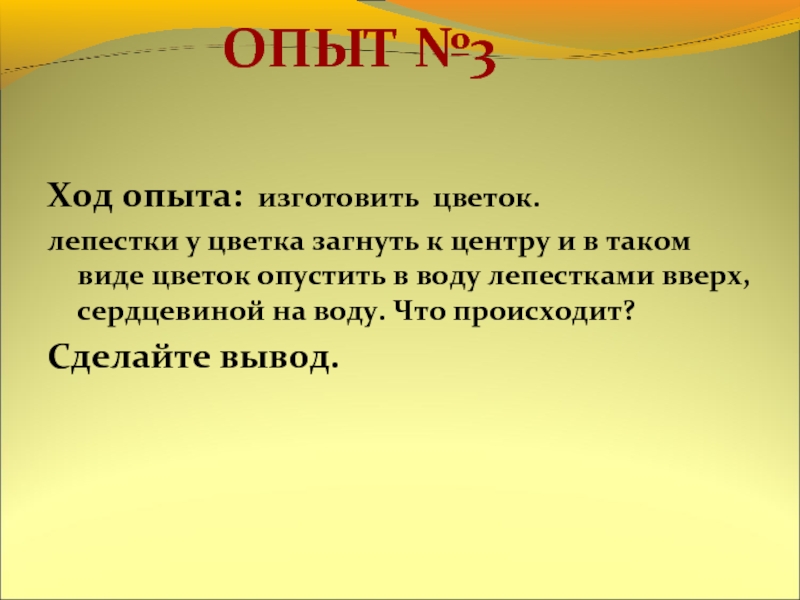 ОПЫТ №3

Ход опыта: изготовить цветок.

лепестки у цветка загнуть к центру и в таком виде цветок опустить в воду лепестками вверх, сердцевиной на воду. Что происходит?

Сделайте вывод.